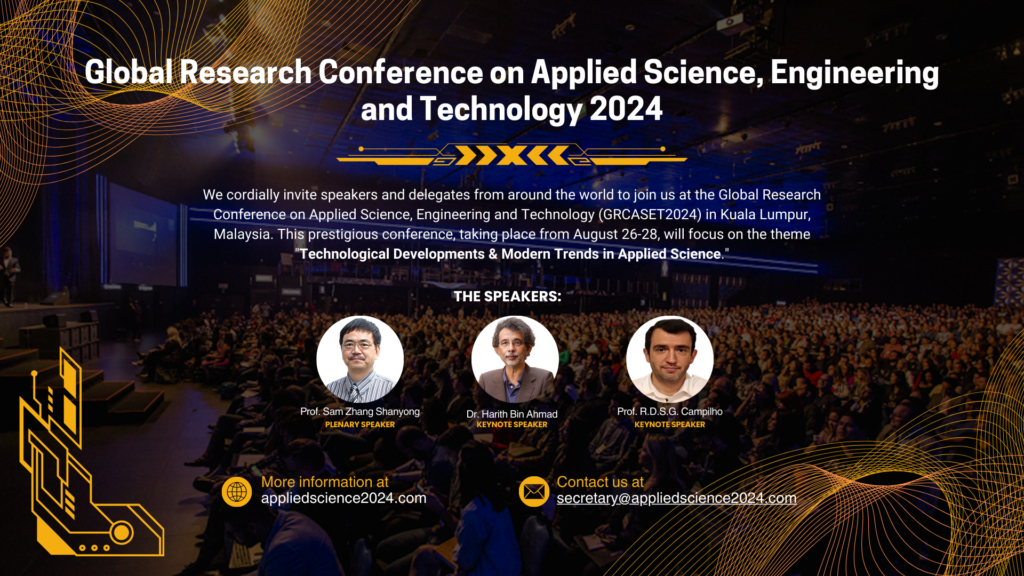 Global Research Conference on Applied Science, Engineering and Technology 2024

We cordially invite speakers and delegates from around the world to join us at the Global Research Conference on Applied Science, Engineering and Technology (GRCASET2024) in Kuala Lumpur, Malaysia. This prestigious conference, taking place from August 26-28, will focus on the theme "Technological Developments & Modern Trends in Applied Science."

THE SPEAKERS:

Prof. Sam Zhang Shanyong
PLENARY SPEAKER

Dr. Harith Bin Ahmad
KEYNOTE SPEAKER

Prof. R.D.S.G. Campilho
KEYNOTE SPEAKER

More information at
appliedscience2024.com

Contact us at
secretary@appliedscience2024.com